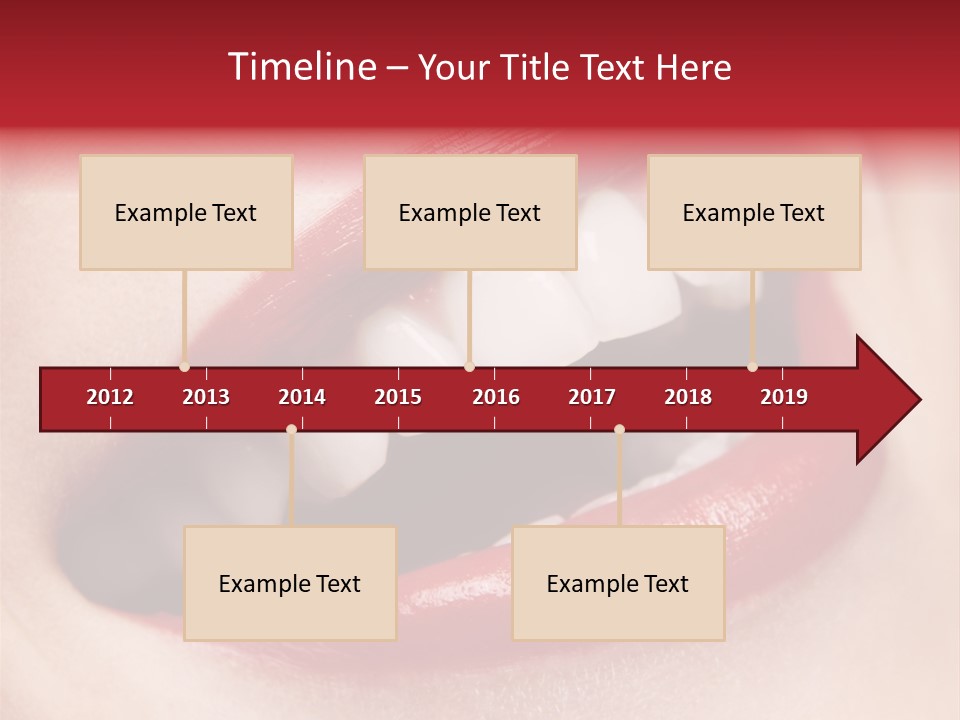 Timeline – Your Title Text Here

Example Text

Example Text

Example Text

2012 2013 2014 2015 2016 2017 2018 2019

Example Text

Example Text